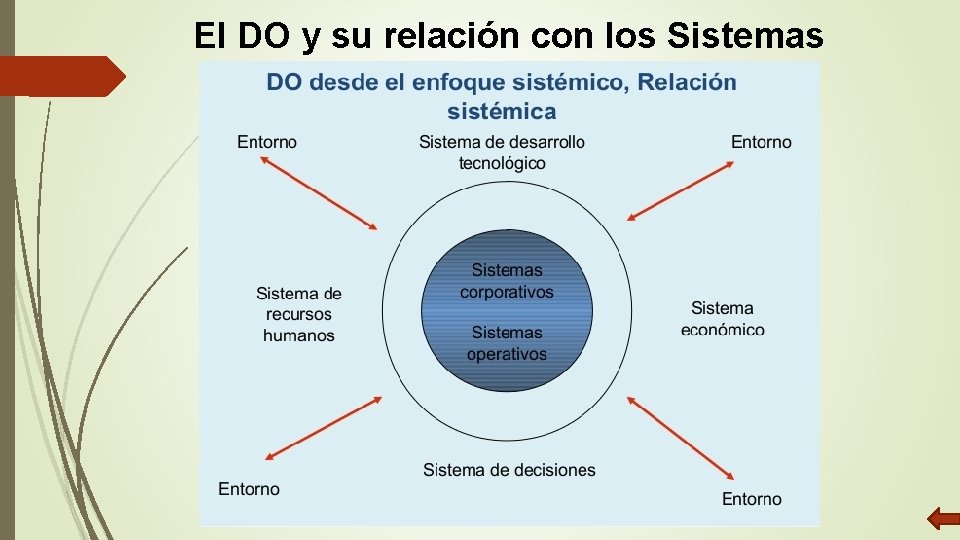 El DO y su relación con los Sistemas

DO desde el enfoque sistémico, Relación sistémica

Entorno

Sistema de desarrollo tecnológico

Entorno

Sistema de recursos humanos

Sistemas corporativos

Sistemas operativos

Sistema económico

Entorno

Sistema de decisiones

Entorno